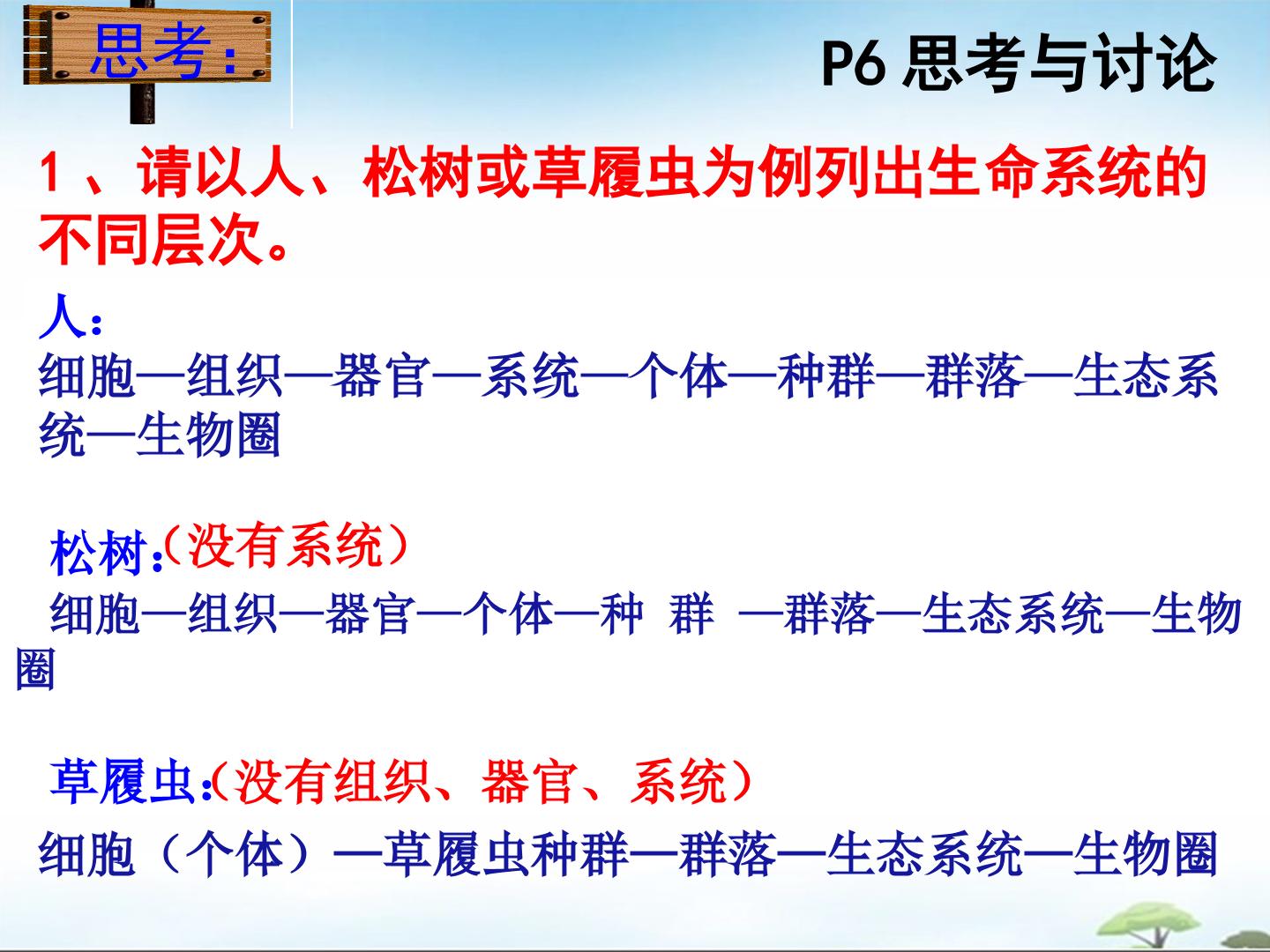 思考:

P6思考与讨论

1、请以人、松树或草履虫为例列出生命系统的不同层次。

人:

细胞—组织—器官—系统—个体—种群—群落—生态系统—生物圈

松树:(没有系统)

细胞—组织—器官—个体—种 群 —群落—生态系统—生物圈

草履虫:(没有组织、器官、系统)

细胞(个体)—草履虫种群—群落—生态系统—生物圈